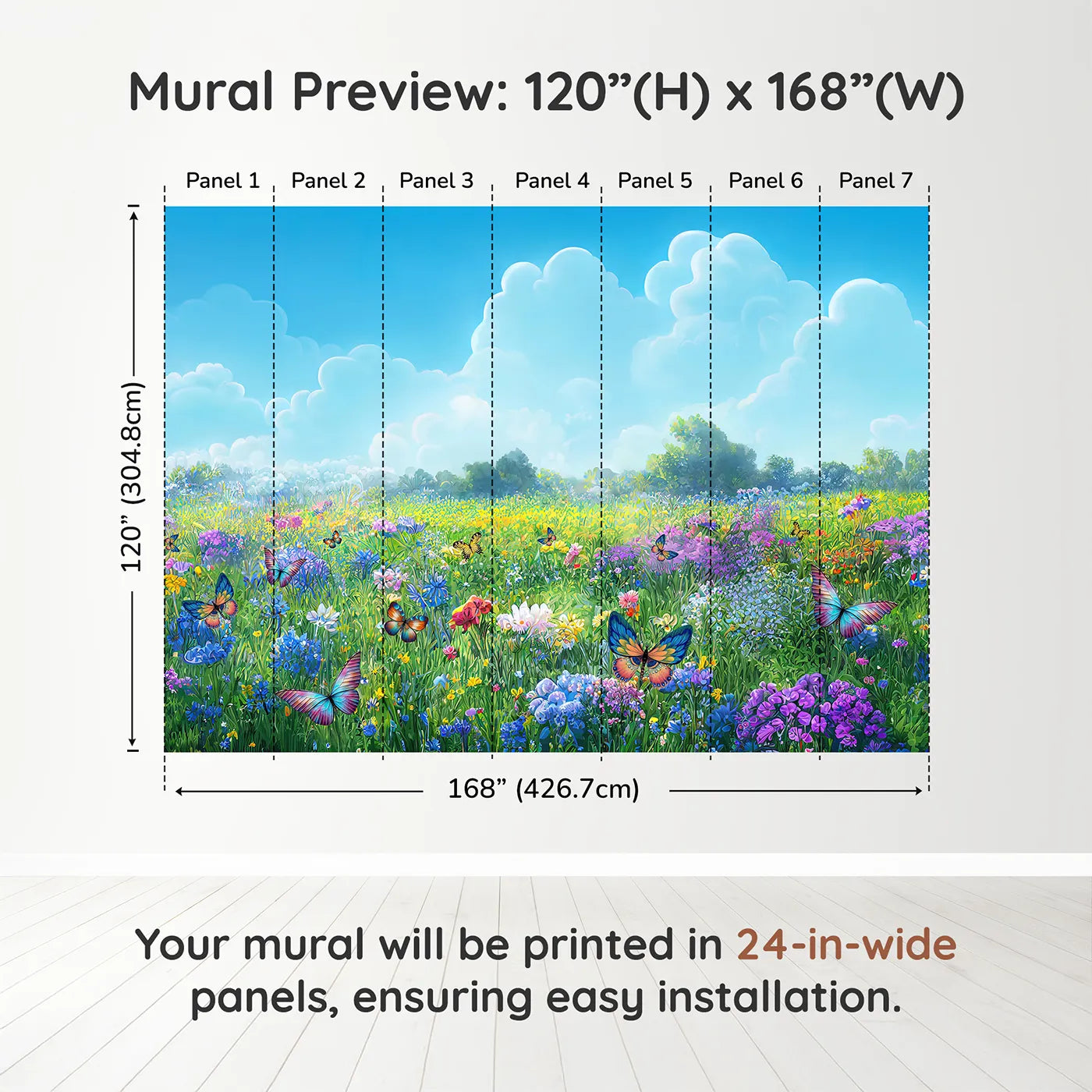 Mural Preview: 120”(H) x 168”(W)

Panel 1 Panel 2 Panel 3 Panel 4 Panel 5 Panel 6 Panel 7

120” (304.8cm)

168” (426.7cm)

Your mural will be printed in 24-in-wide panels, ensuring easy installation.